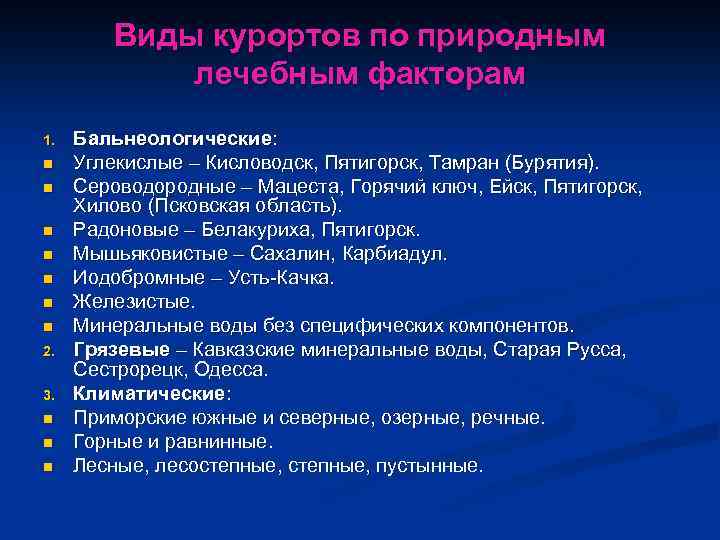 Виды курортов по природным лечебным факторам

1. Бальнеологические:
- Углекислые – Кисловодск, Пятигорск, Тамран (Бурятия).
- Сероводородные – Мацеста, Горячий ключ, Ейск, Пятигорск, Хилово (Псковская область).
- Радоновые – Белакуриха, Пятигорск.
- Мышьяковистые – Сахалин, Карбиадул.
- Иодобромные – Усть-Качка.
- Железистые.
- Минеральные воды без специфических компонентов.
2. Грязевые – Кавказские минеральные воды, Старая Русса, Сестрорецк, Одесса.
3. Климатические:
- Приморские южные и северные, озерные, речные.
- Горные и равнинные.
- Лесные, лесостепные, степные, пустынные.